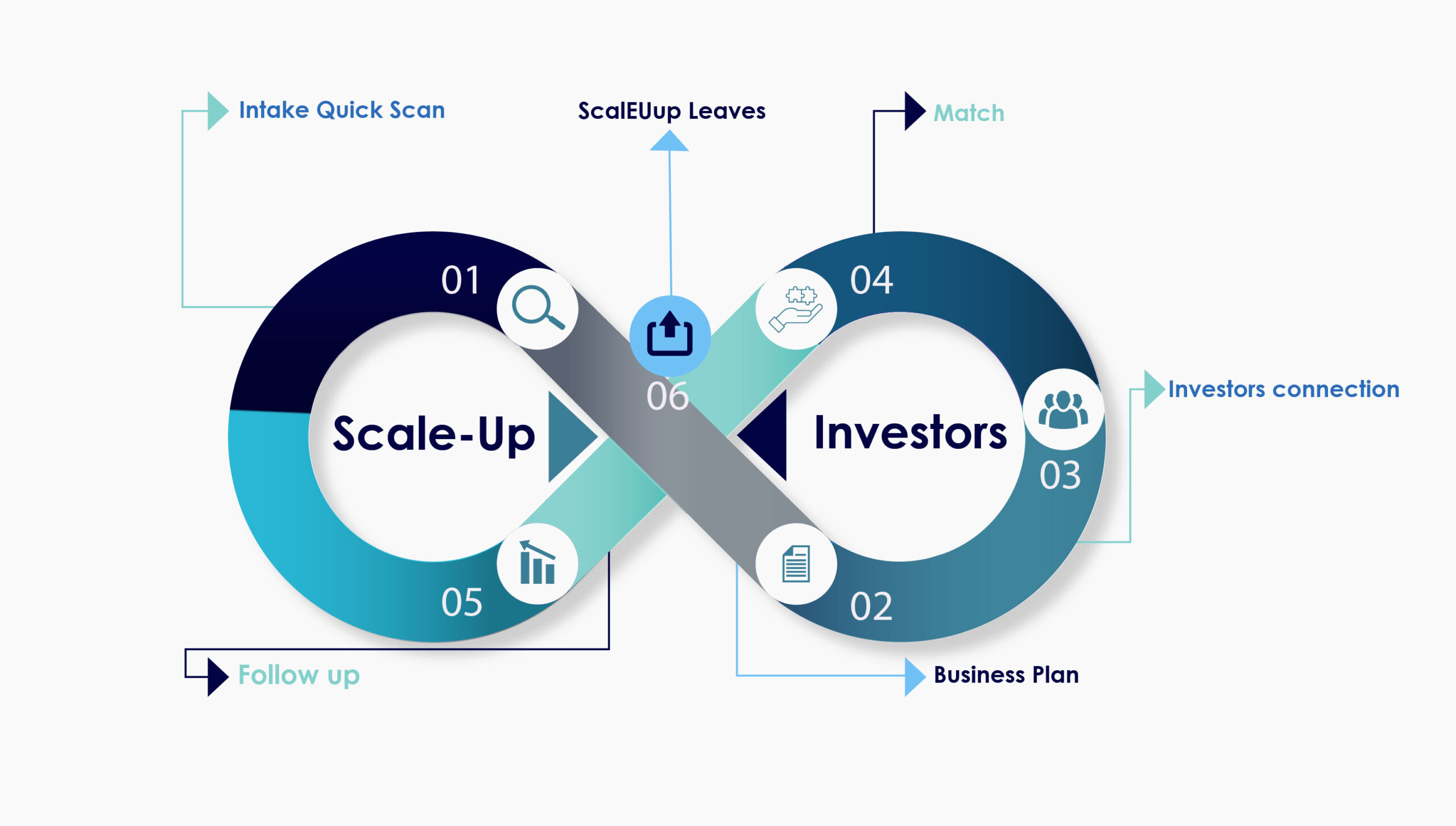 Intake Quick Scan

ScalEUup Leaves

Match

01

04

06

Scale-Up

Investors

Investors connection

03

05

02

Follow up

Business Plan